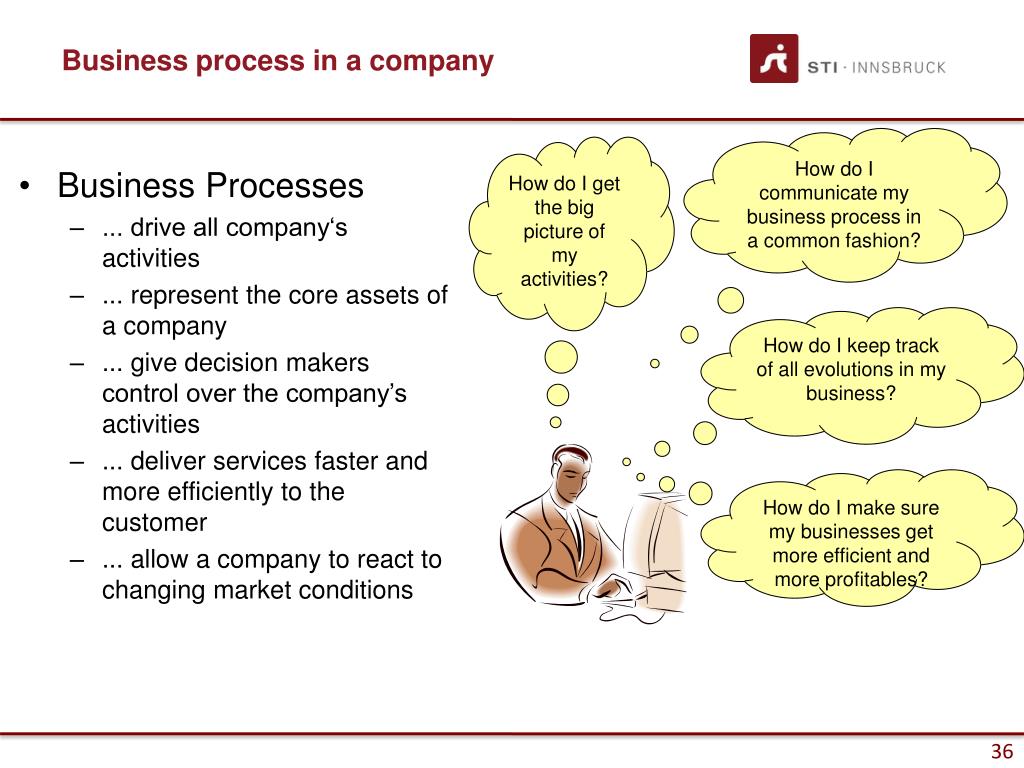 Business process in a company

STI · INNSBRUCK

• Business Processes
– ... drive all company‘s activities
– ... represent the core assets of a company
– ... give decision makers control over the company’s activities
– ... deliver services faster and more efficiently to the customer
– ... allow a company to react to changing market conditions

How do I get the big picture of my activities?

How do I communicate my business process in a common fashion?

How do I keep track of all evolutions in my business?

How do I make sure my businesses get more efficient and more profitables?

36